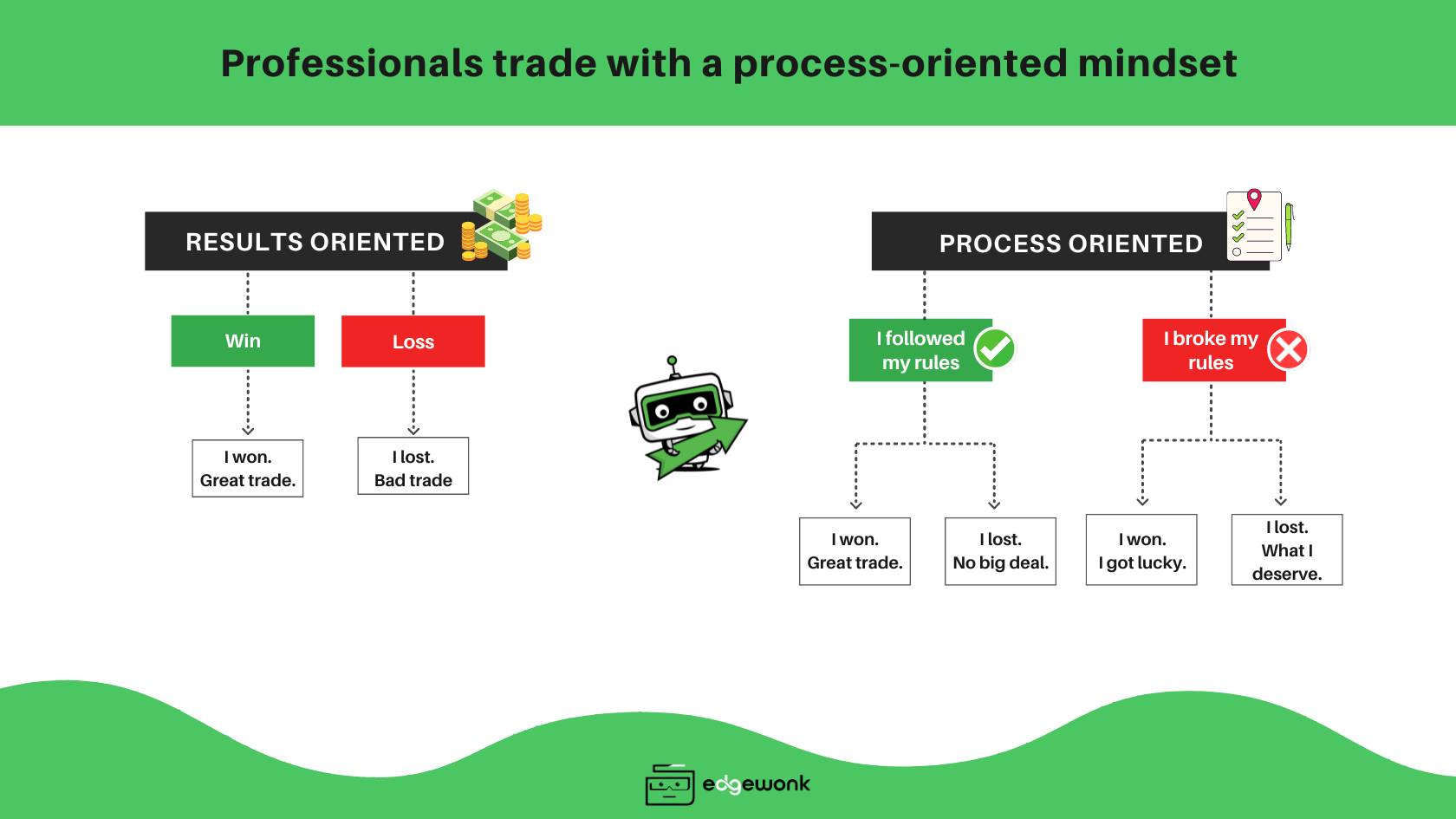 Professionals trade with a process-oriented mindset

RESULTS ORIENTED

Win

Loss

I won.
Great trade.

I lost.
Bad trade

PROCESS ORIENTED

I followed my rules

I broke my rules

I won.
Great trade.

I lost.
No big deal.

I won.
I got lucky.

I lost.
What I deserve.

edgewonk